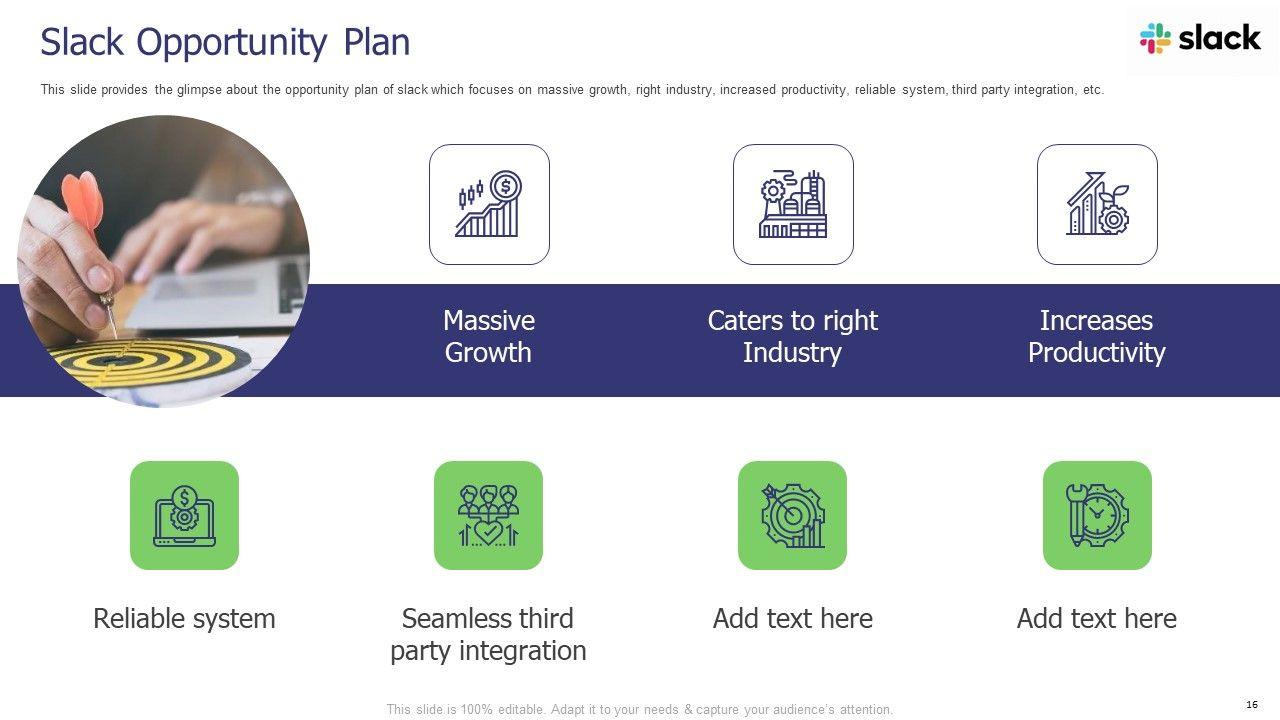 Slack Opportunity Plan

slack

This slide provides the glimpse about the opportunity plan of slack which focuses on massive growth, right industry, increased productivity, reliable system, third party integration, etc.

Massive Growth

Caters to right Industry

Increases Productivity

Reliable system

Seamless third party integration

Add text here

Add text here

This slide is 100% editable. Adapt it to your needs & capture your audience's attention.

16